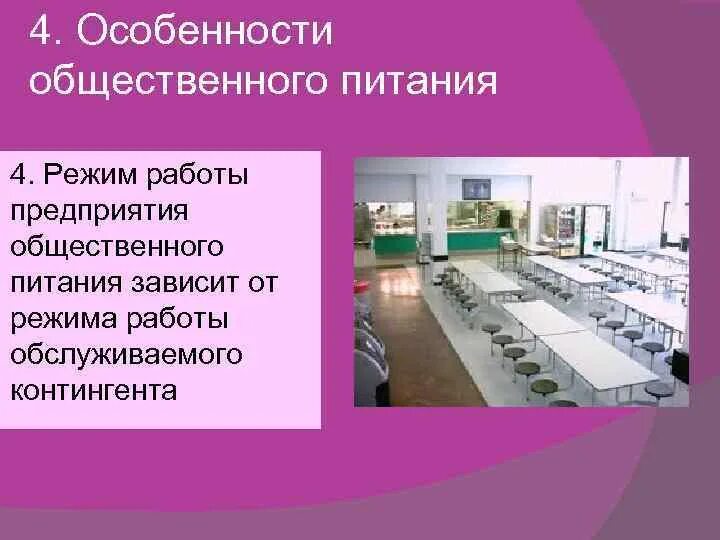 4. Особенности общественного питания

4. Режим работы предприятия общественного питания зависит от режима работы обслуживаемого контингента